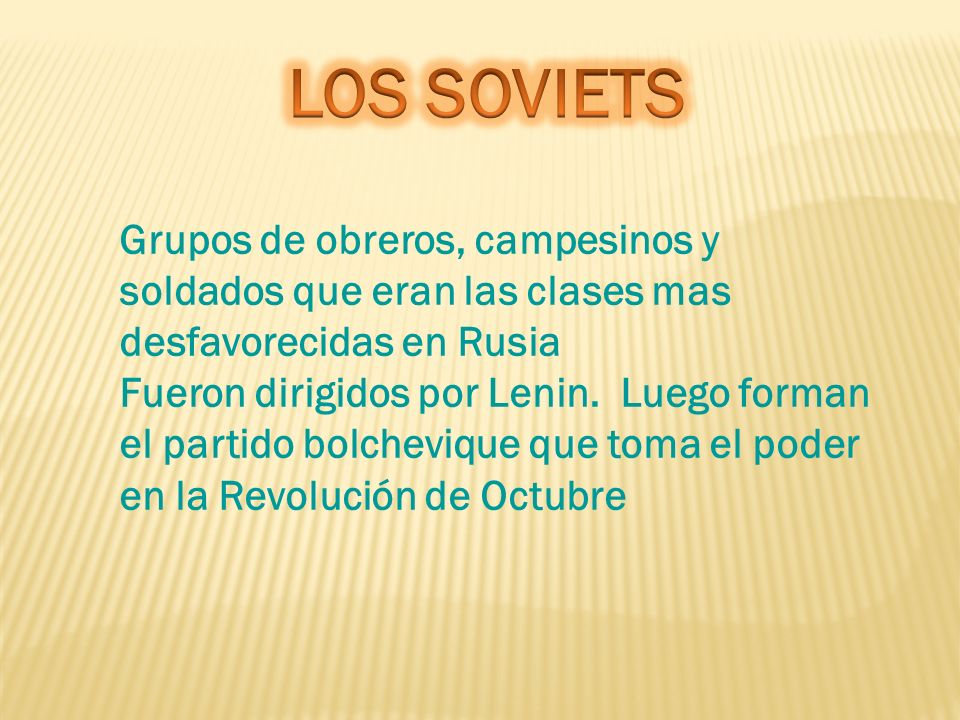 LOS SOVIETS

Grupos de obreros, campesinos y soldados que eran las clases mas desfavorecidas en Rusia
Fueron dirigidos por Lenin.  Luego forman el partido bolchevique que toma el poder en la Revolución de Octubre